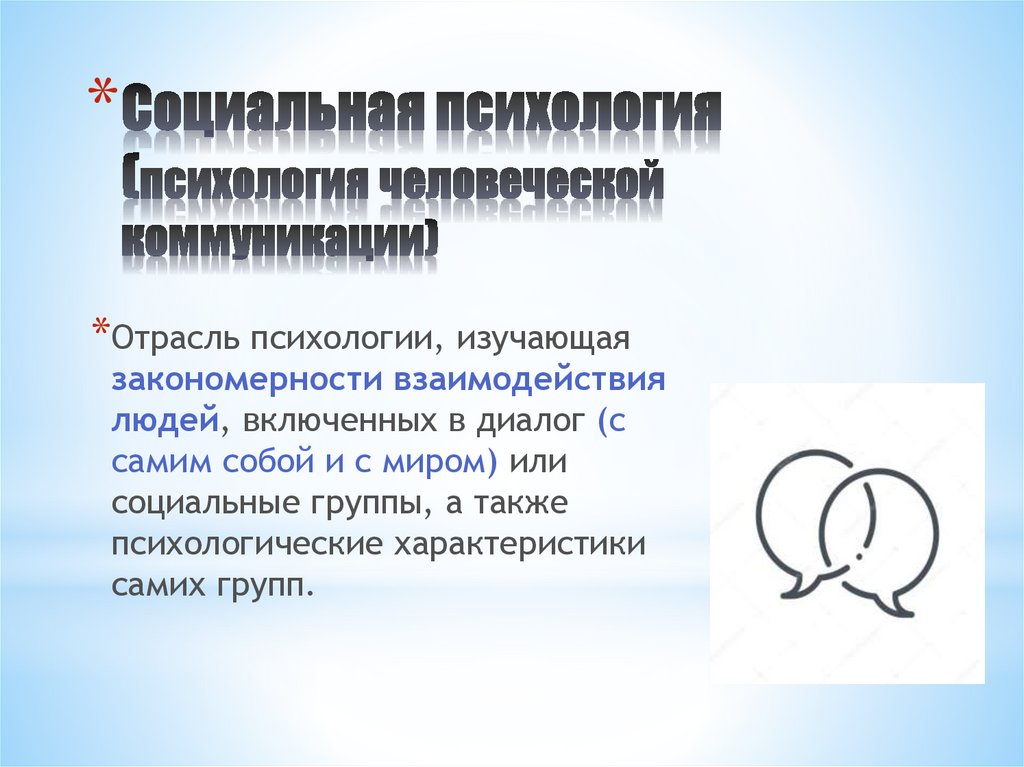 * Социальная психология (психология человеческой коммуникации)

* Отрасль психологии, изучающая закономерности взаимодействия людей, включенных в диалог (с самим собой и с миром) или социальные группы, а также психологические характеристики самих групп.